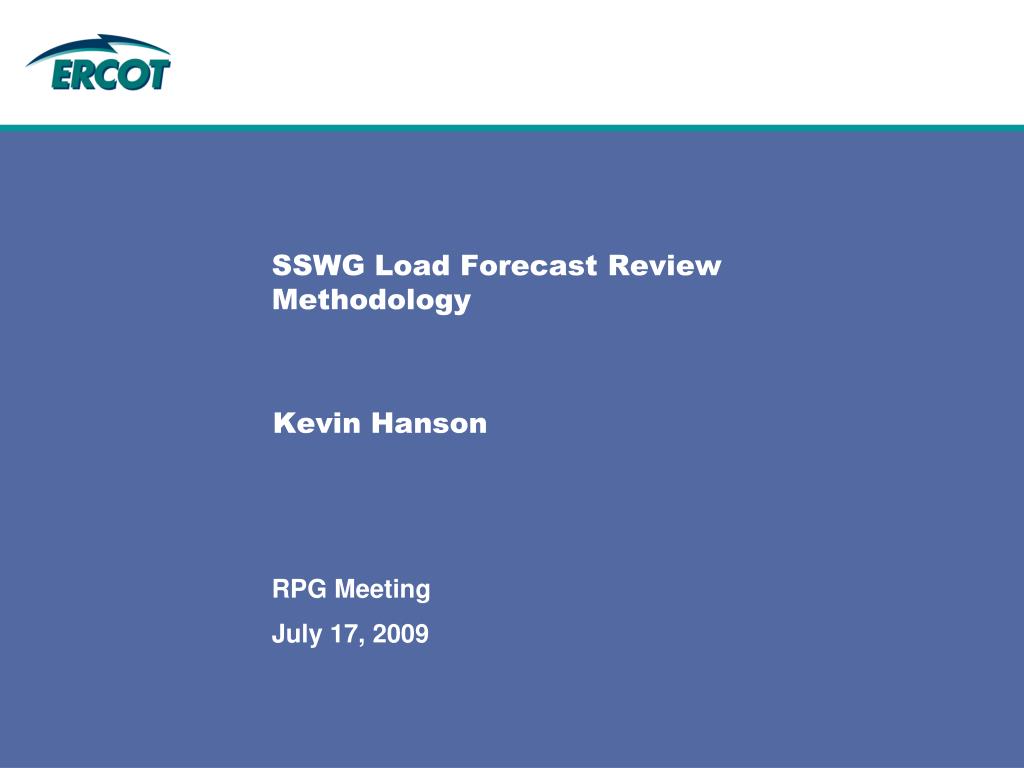 ERCOT

SSWG Load Forecast Review Methodology

Kevin Hanson

RPG Meeting

July 17, 2009